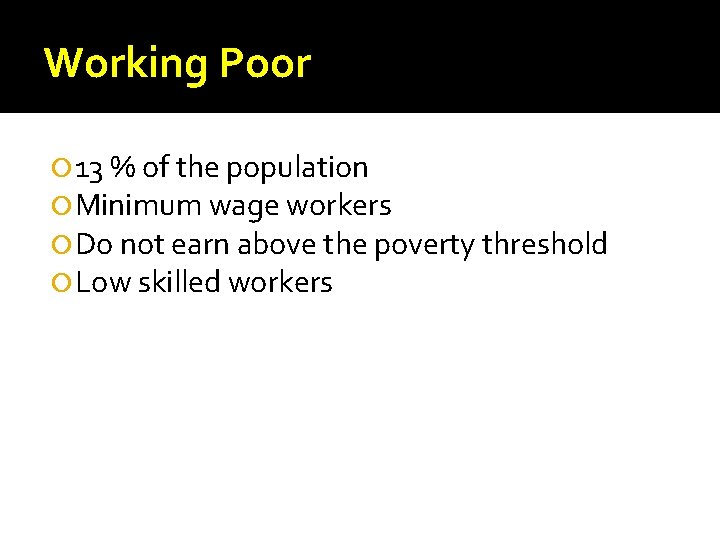 Working Poor

13 % of the population
Minimum wage workers
Do not earn above the poverty threshold
Low skilled workers